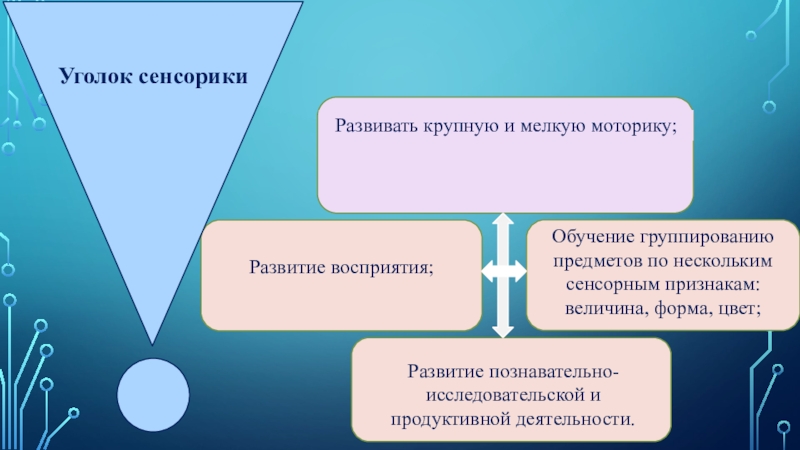 Уголок сенсорики

Развивать крупную и мелкую моторику;

Развитие восприятия;

Обучение группированию предметов по нескольким сенсорным признакам: величина, форма, цвет;

Развитие познавательно-исследовательской и продуктивной деятельности.